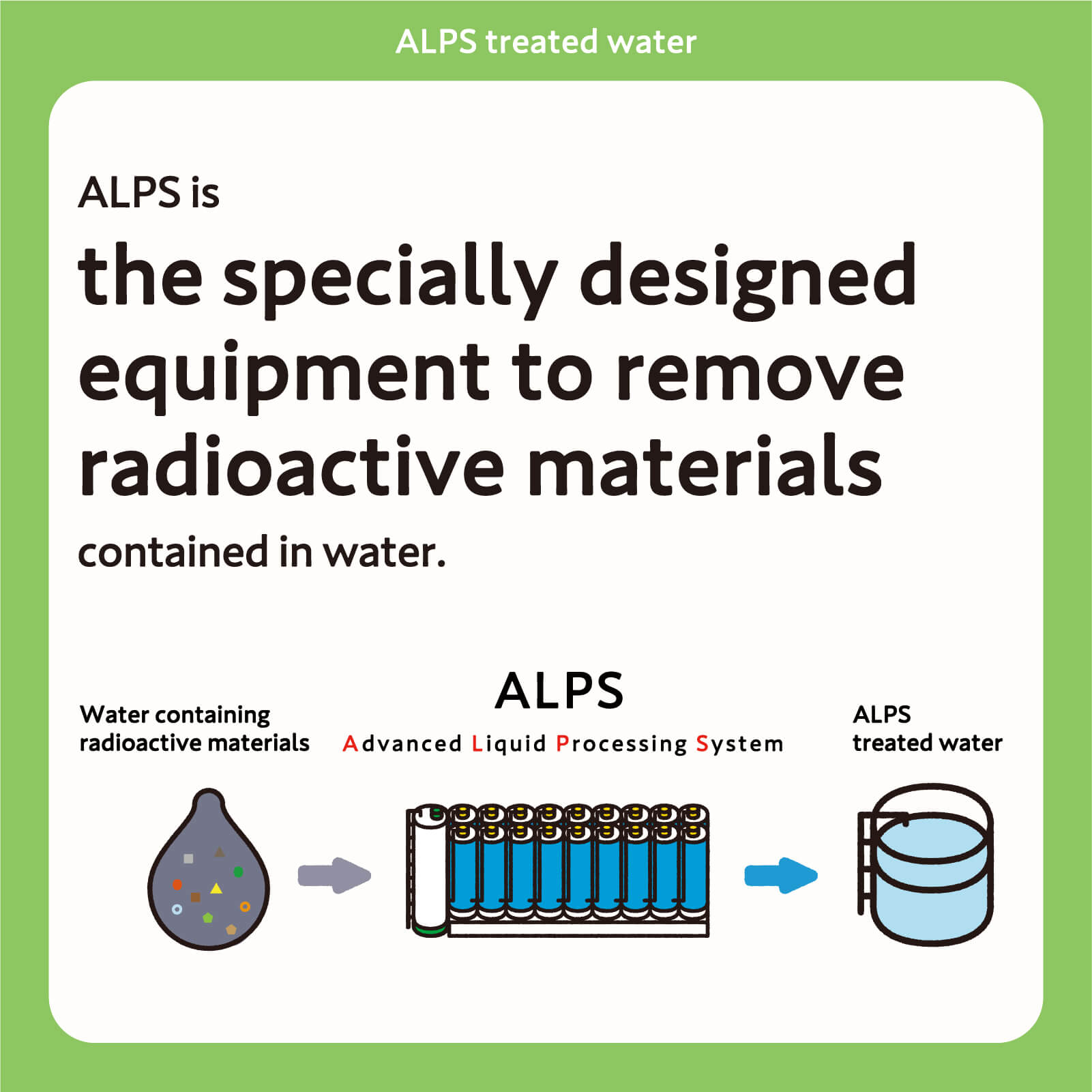 ALPS treated water

ALPS is
the specially designed equipment to remove radioactive materials
contained in water.

Water containing radioactive materials

ALPS
Advanced Liquid Processing System

ALPS treated water